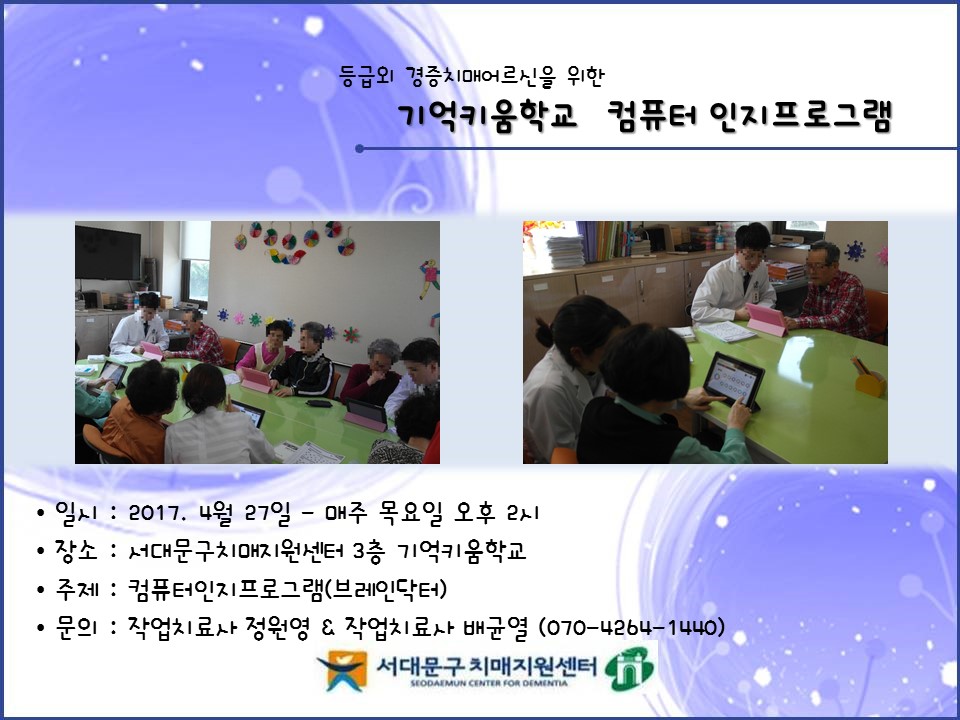 등급외 경증치매어르신을 위한

기억키움학교 컴퓨터 인지프로그램

• 일시 : 2017. 4월 27일 – 매주 목요일 오후 2시
• 장소 : 서대문구치매지원센터 3층 기억키움학교
• 주제 : 컴퓨터인지프로그램(브레인닥터)
• 문의 : 작업치료사 정원영 & 작업치료사 배균열 (070-4264-1440)

서대문구 치매지원센터
SEODAEMUN CENTER FOR DEMENTIA